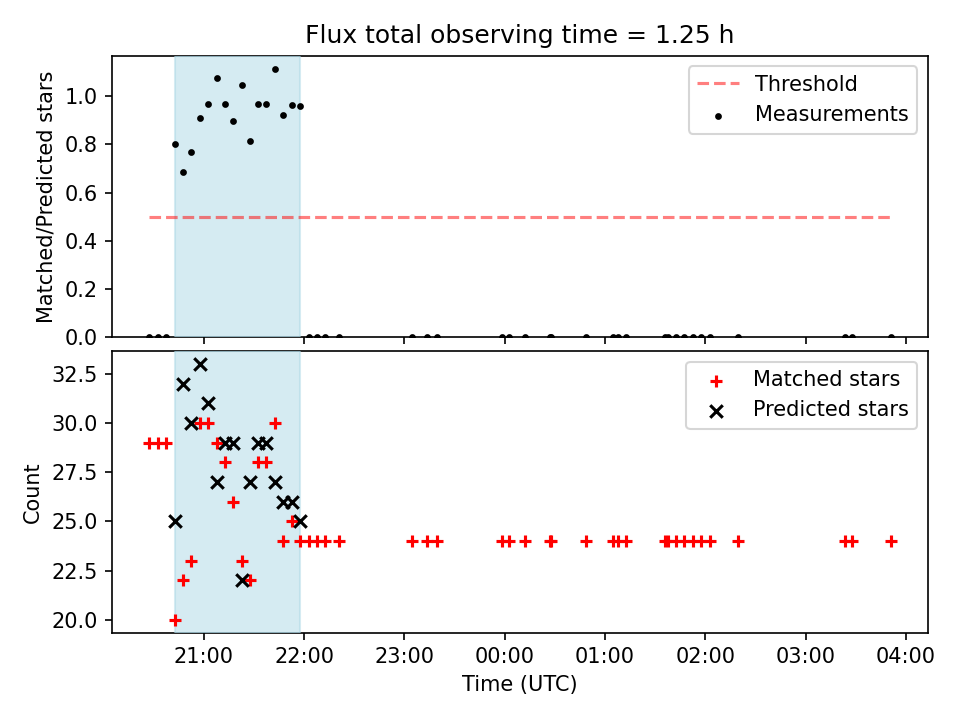 Flux total observing time = 1.25 h

Matched/Predicted stars

1.0
0.8
0.6
0.4
0.2
0.0

Threshold
Measurements

Count

32.5
30.0
27.5
25.0
22.5
20.0

Matched stars
Predicted stars

21:00 22:00 23:00 00:00 01:00 02:00 03:00 04:00
Time (UTC)